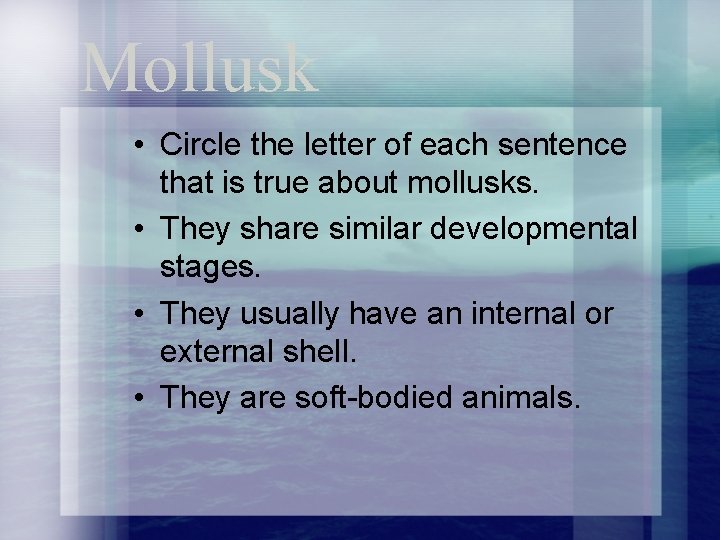 Mollusk

• Circle the letter of each sentence that is true about mollusks.
• They share similar developmental stages.
• They usually have an internal or external shell.
• They are soft-bodied animals.